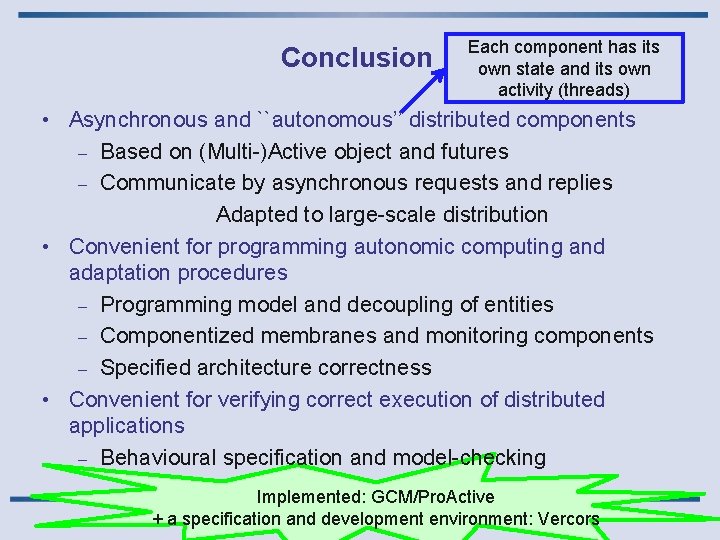 Conclusion

Each component has its own state and its own activity (threads)

• Asynchronous and ``autonomous'' distributed components
– Based on (Multi-)Active object and futures
– Communicate by asynchronous requests and replies
Adapted to large-scale distribution
• Convenient for programming autonomic computing and adaptation procedures
– Programming model and decoupling of entities
– Componentized membranes and monitoring components
– Specified architecture correctness
• Convenient for verifying correct execution of distributed applications
– Behavioural specification and model-checking

Implemented: GCM/ProActive
+ a specification and development environment: Vercors